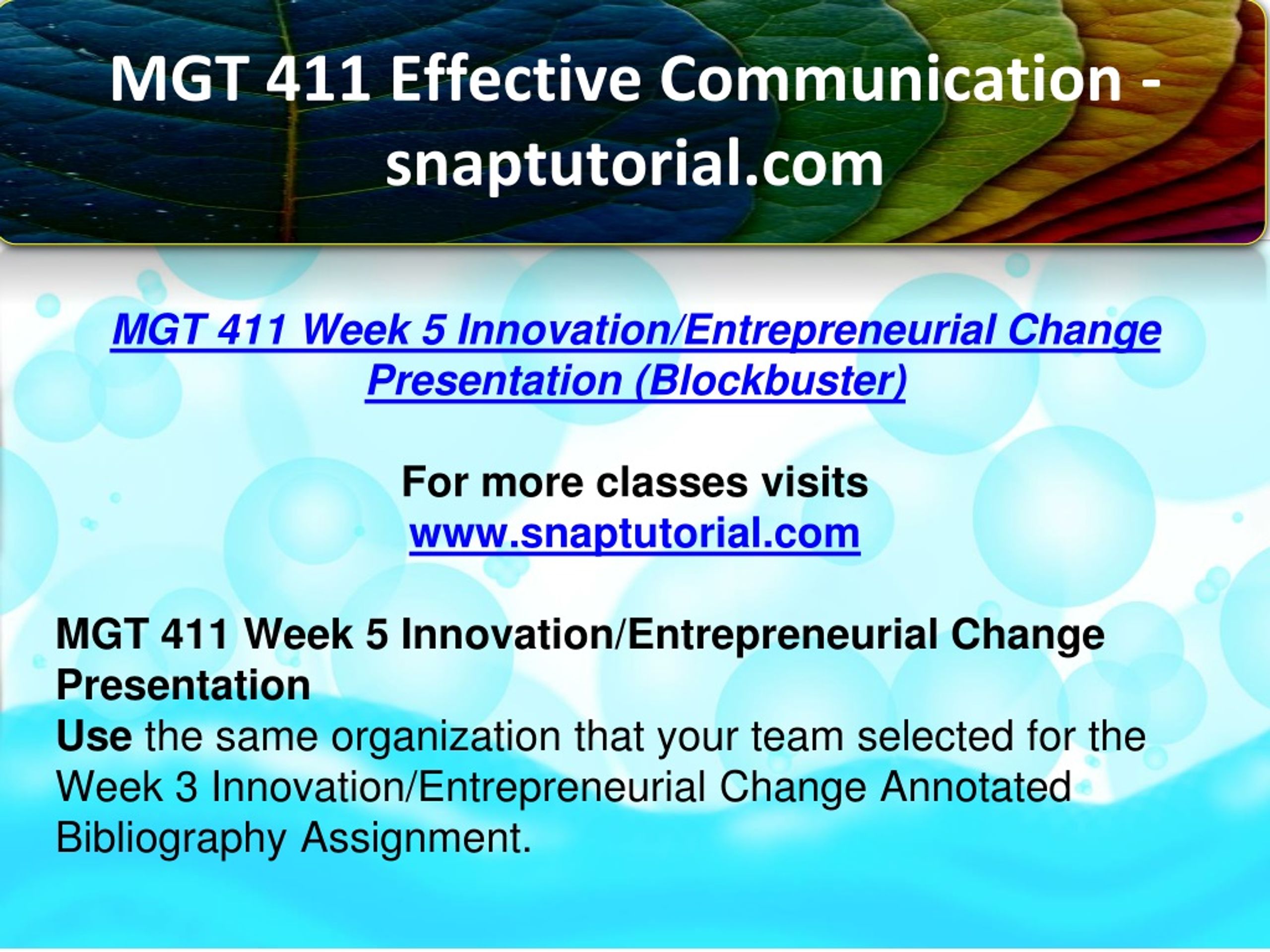 MGT 411 Effective Communication - snaptutorial.com

MGT 411 Week 5 Innovation/Entrepreneurial Change Presentation (Blockbuster)

For more classes visits
www.snaptutorial.com

MGT 411 Week 5 Innovation/Entrepreneurial Change Presentation
Use the same organization that your team selected for the Week 3 Innovation/Entrepreneurial Change Annotated Bibliography Assignment.